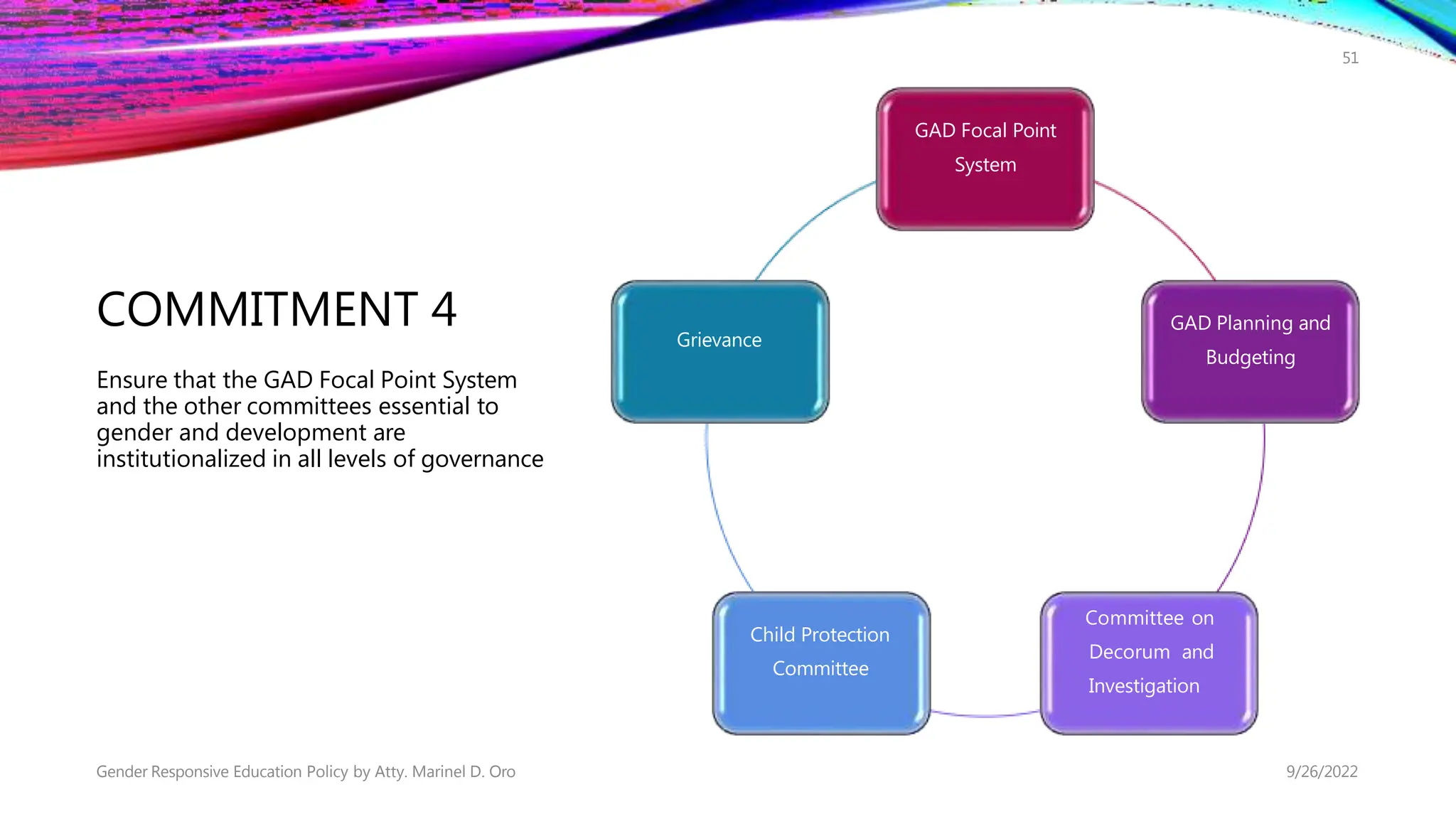 51

COMMITMENT 4

Ensure that the GAD Focal Point System and the other committees essential to gender and development are institutionalized in all levels of governance

GAD Focal Point System

GAD Planning and Budgeting

Committee on Decorum and Investigation

Child Protection Committee

Grievance

Gender Responsive Education Policy by Atty. Marinel D. Oro

9/26/2022